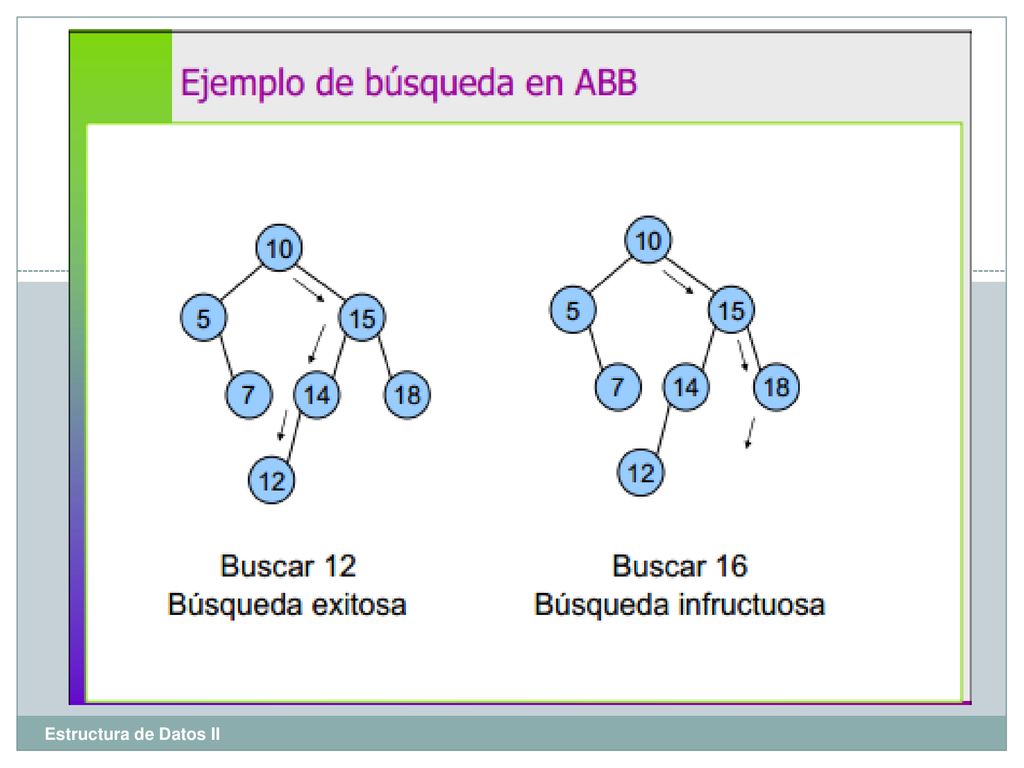 Ejemplo de búsqueda en ABB

10
5
15
7
14
18
12

Buscar 12
Búsqueda exitosa

10
5
15
7
14
18
12

Buscar 16
Búsqueda infructuosa

Estructura de Datos II